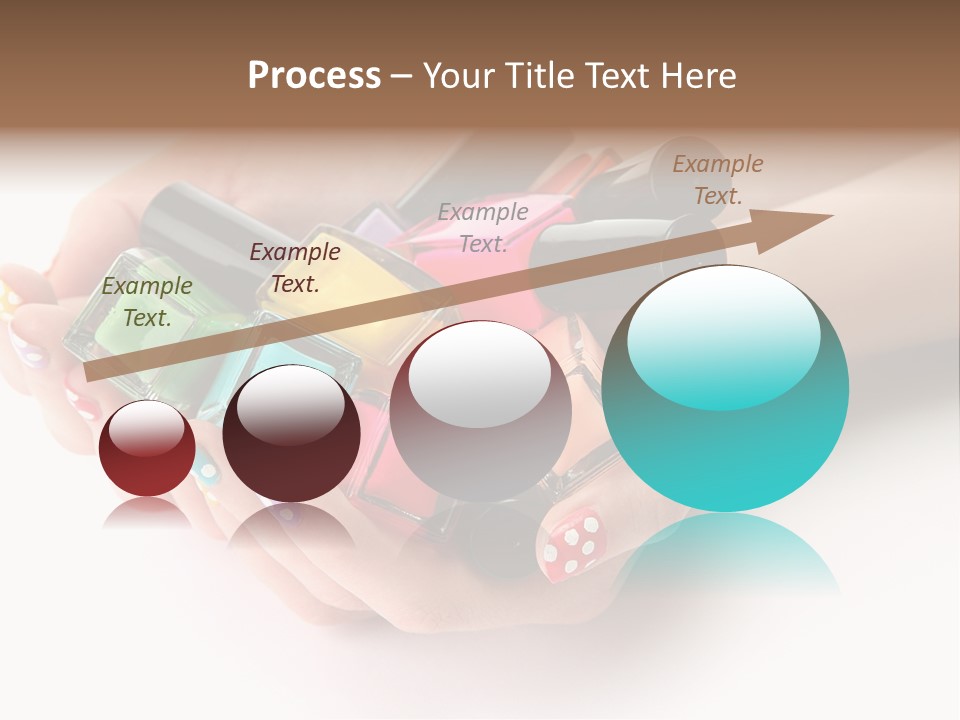 Process – Your Title Text Here

Example Text.

Example Text.

Example Text.

Example Text.